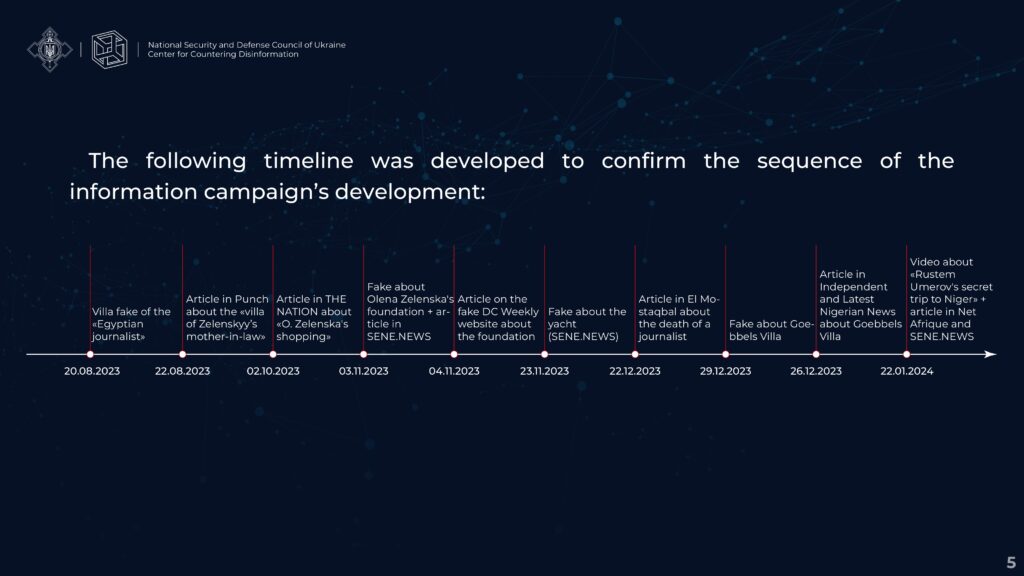 National Security and Defense Council of Ukraine
Center for Countering Disinformation

The following timeline was developed to confirm the sequence of the information campaign's development:

Villa fake of the «Egyptian journalist»
20.08.2023

Article in Punch about the «villa of Zelenskyy's mother-in-law»
22.08.2023

Article in THE NATION about «O. Zelenska's shopping»
02.10.2023

Fake about Olena Zelenska's foundation + article in SENE.NEWS
03.11.2023

Article on the fake DC Weekly website about the foundation
04.11.2023

Fake about the yacht (SENE.NEWS)
23.11.2023

Article in El Mostaqbal about the death of a journalist
22.12.2023

Fake about Goebbels Villa
29.12.2023

Article in Independent and Latest Nigerian News about Goebbels Villa
26.12.2023

Video about «Rustem Umerov's secret trip to Niger» + article in Net Afrique and SENE.NEWS
22.01.2024

5